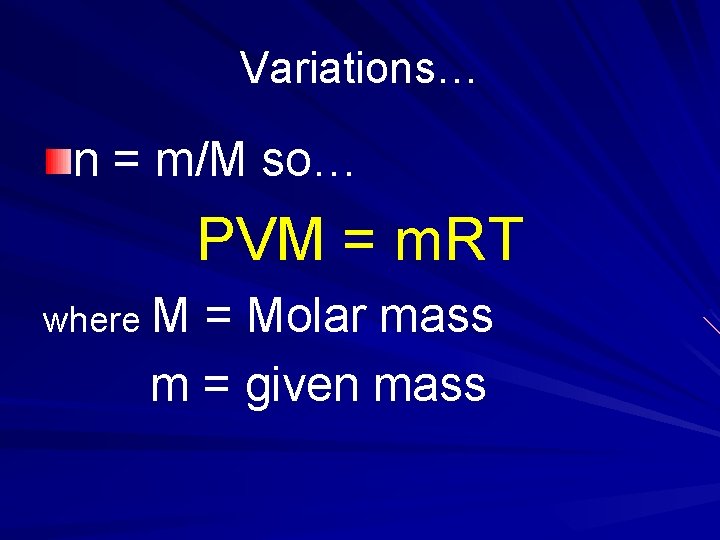 Variations…

n = m/M so…

PVM = mRT

where M = Molar mass

m = given mass